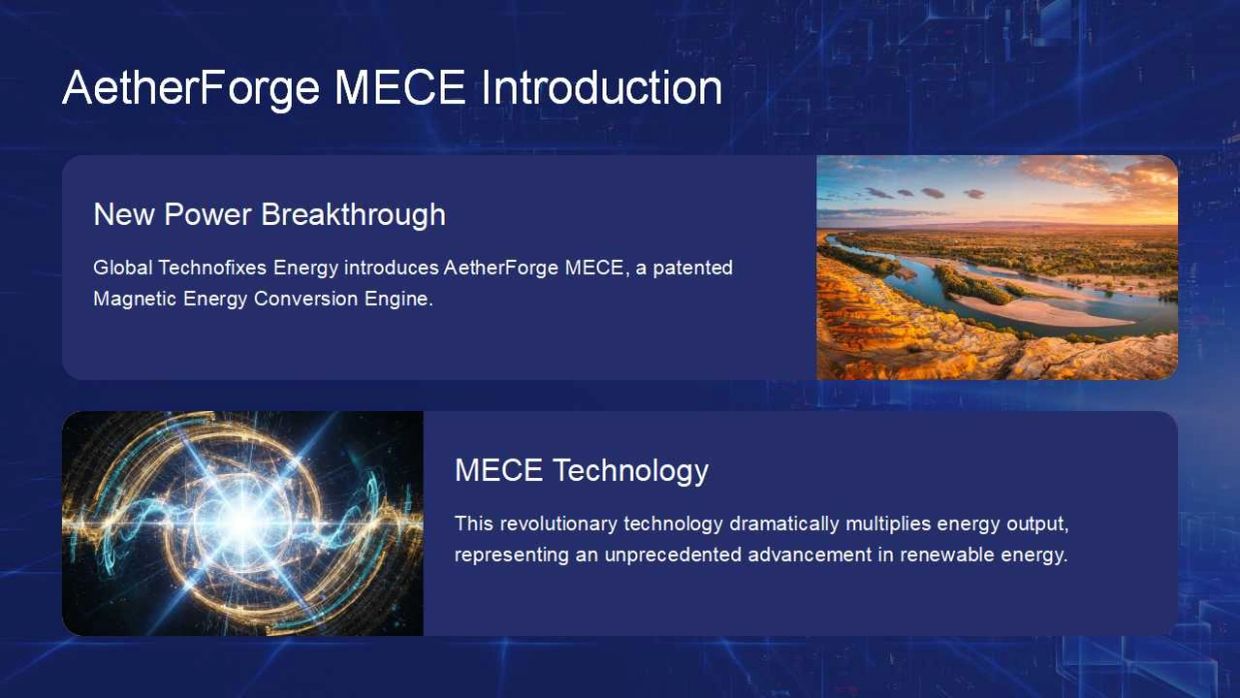 AetherForge MECE Introduction

New Power Breakthrough

Global Technofixes Energy introduces AetherForge MECE, a patented Magnetic Energy Conversion Engine.

MECE Technology

This revolutionary technology dramatically multiplies energy output, representing an unprecedented advancement in renewable energy.